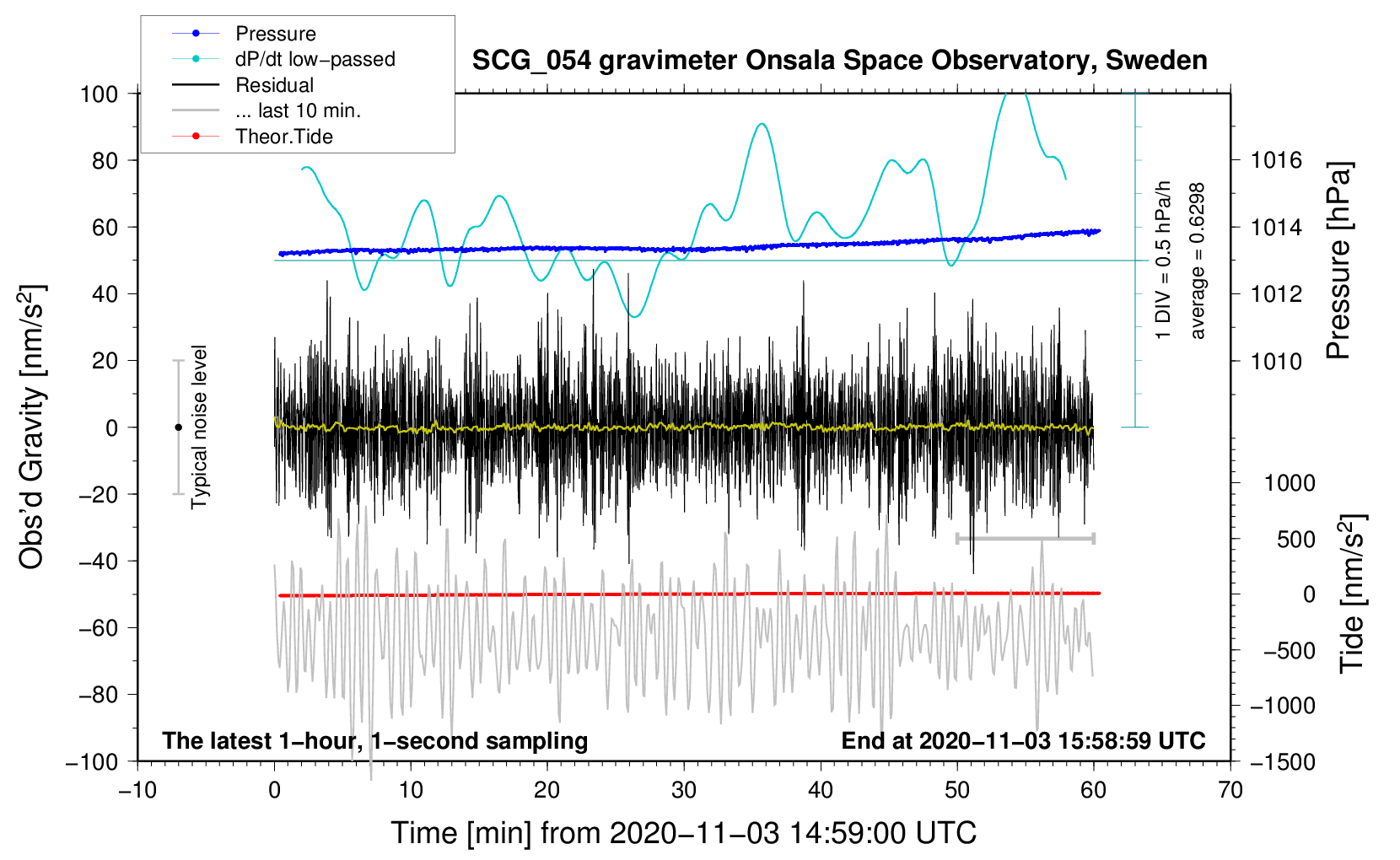 Pressure
dP/dt low−passed
Residual
... last 10 min.
Theor.Tide

SCG_054 gravimeter Onsala Space Observatory, Sweden

100
80
60
40
20
0
−20
−40
−60
−80
−100

Obs'd Gravity [nm/s$^2$]

Typical noise level

1 DIV = 0.5 hPa/h
average = 0.6298

1016
1014
1012
1010

Pressure [hPa]

1000
500
0
−500
−1000
−1500

Tide [nm/s$^2$]

The latest 1−hour, 1−second sampling
End at 2020−11−03 15:58:59 UTC

−10
0
10
20
30
40
50
60
70

Time [min] from 2020−11−03 14:59:00 UTC